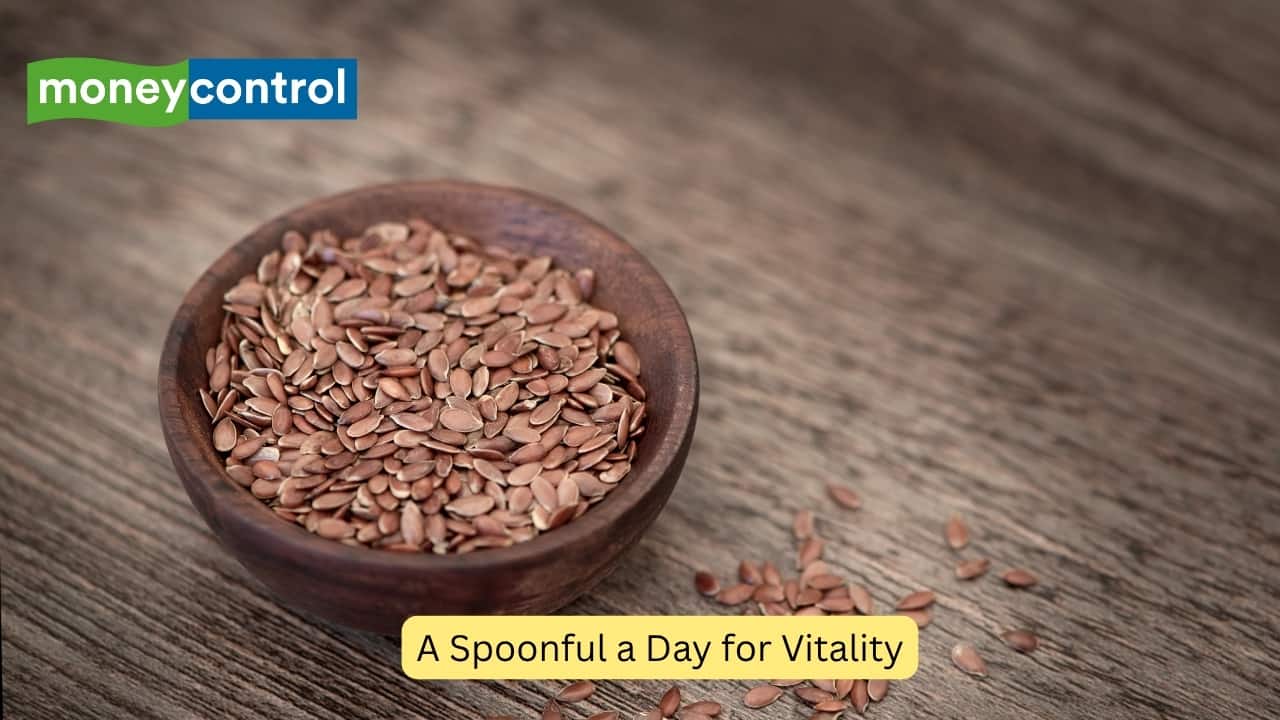 moneycontrol

A Spoonful a Day for Vitality